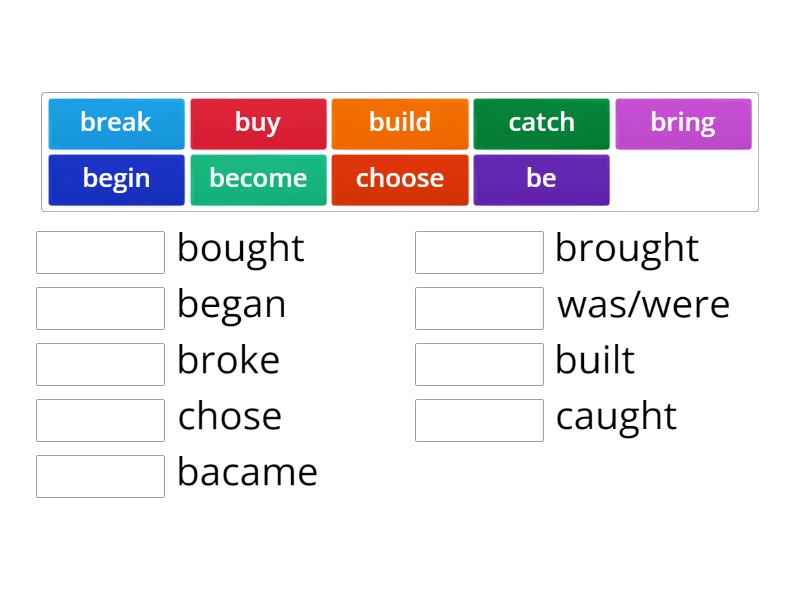 break buy build catch bring
begin become choose be

bought
began
broke
chose
bacame

brought
was/were
built
caught